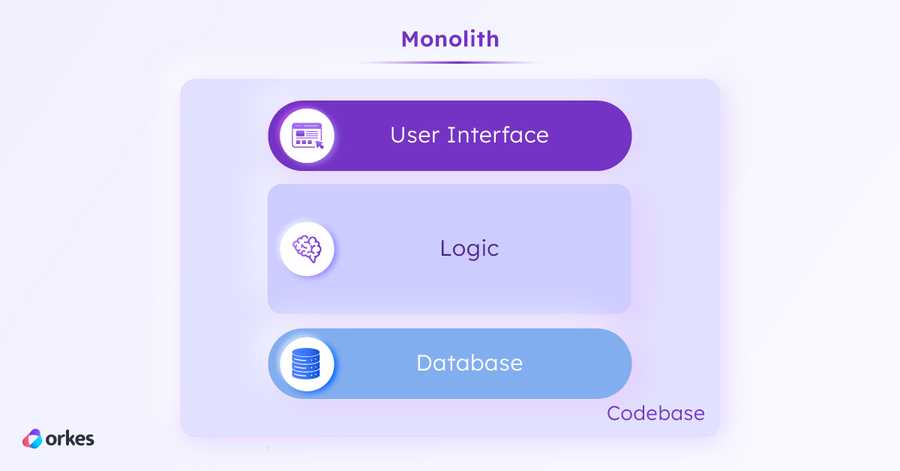 Monolith

User Interface

Logic

Database

Codebase

orkes